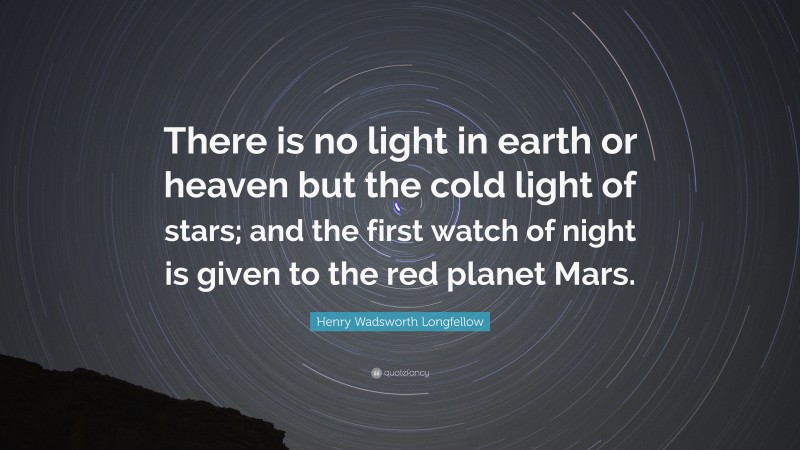 There is no light in earth or heaven but the cold light of stars; and the first watch of night is given to the red planet Mars.

Henry Wadsworth Longfellow

quotefancy